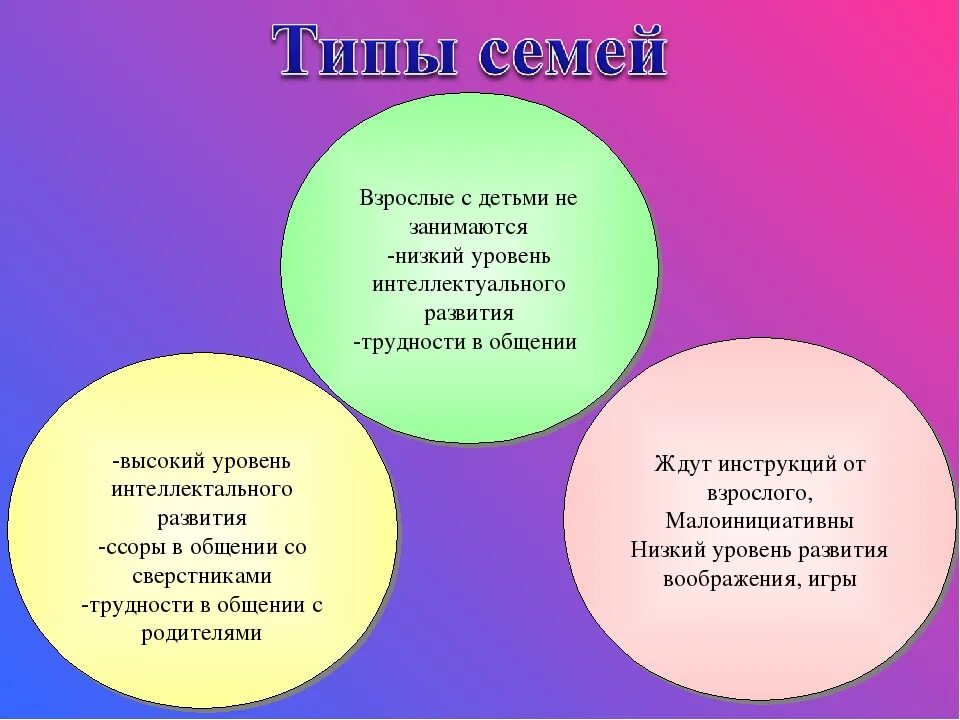 Типы семей

Взрослые с детьми не занимаются
-низкий уровень интеллектуального развития
-трудности в общении

-высокий уровень интеллектального развития
-ссоры в общении со сверстниками
-трудности в общении с родителями

Ждут инструкций от взрослого,
Малоинициативны
Низкий уровень развития воображения, игры